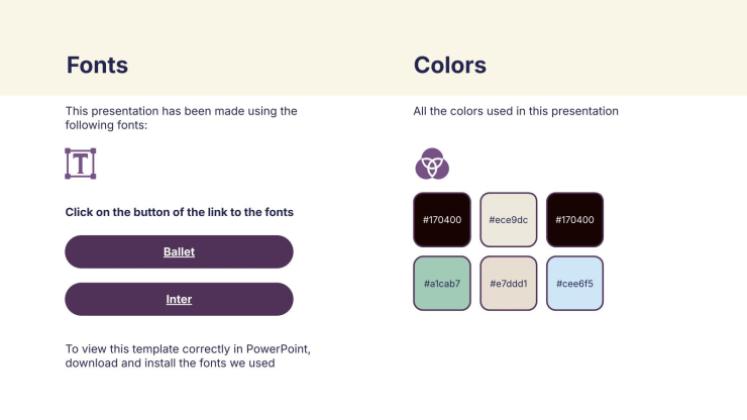 Fonts

This presentation has been made using the following fonts:

Click on the button of the link to the fonts

Ballet

Inter

To view this template correctly in PowerPoint, download and install the fonts we used

Colors

All the colors used in this presentation

#170400

#ece9dc

#170400

#a1cab7

#e7ddd1

#cee6f5